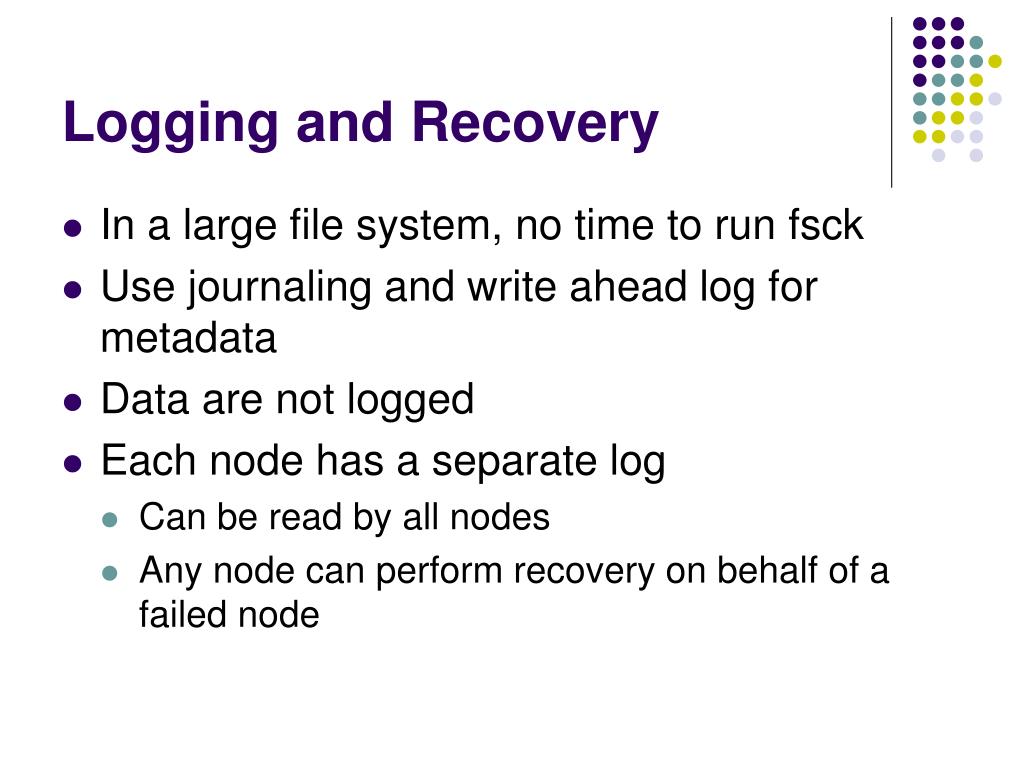 Logging and Recovery

- In a large file system, no time to run fsck
- Use journaling and write ahead log for metadata
- Data are not logged
- Each node has a separate log
  - Can be read by all nodes
  - Any node can perform recovery on behalf of a failed node